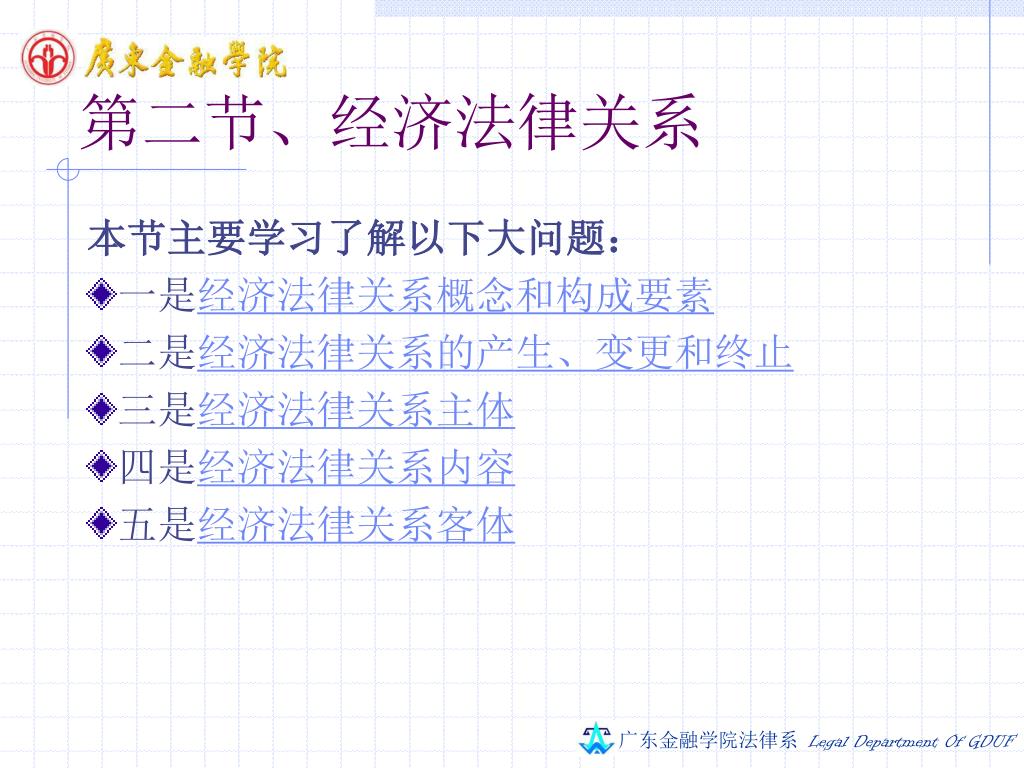 廣東金融學院

第二节、经济法律关系

本节主要学习了解以下大问题：

一是经济法律关系概念和构成要素

二是经济法律关系的产生、变更和终止

三是经济法律关系主体

四是经济法律关系内容

五是经济法律关系客体

广东金融学院法律系 Legal Department Of GDUF